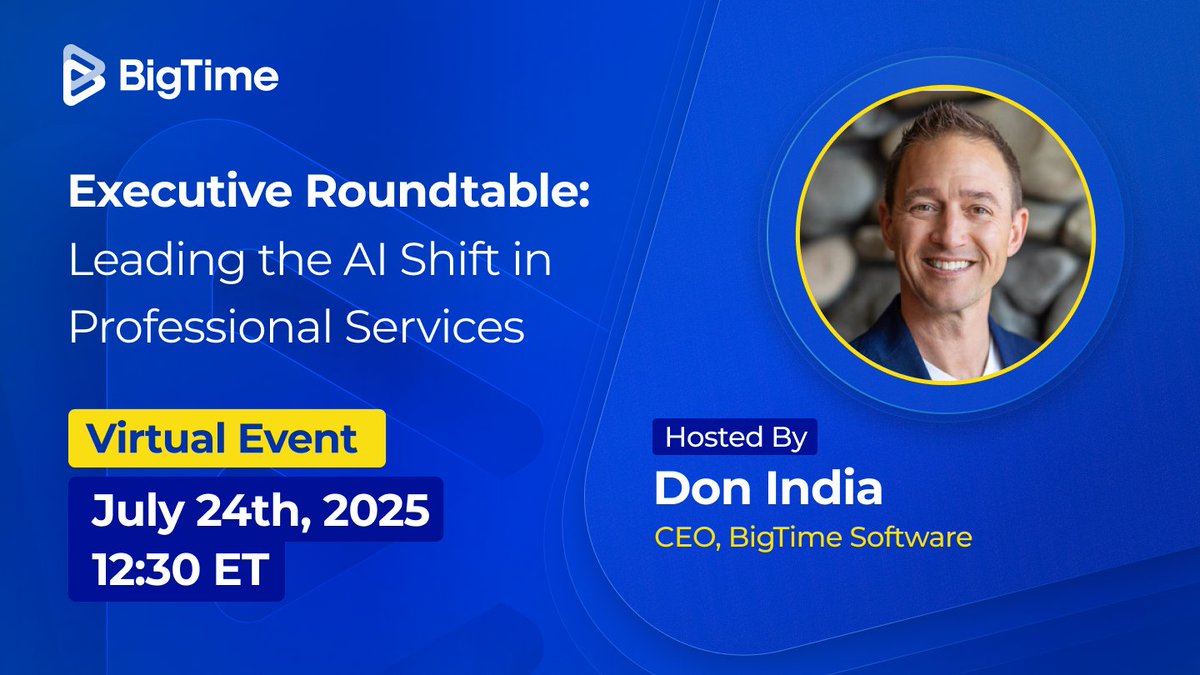 BigTime

Executive Roundtable: Leading the AI Shift in Professional Services

Virtual Event

July 24th, 2025
12:30 ET

Hosted By
Don India
CEO, BigTime Software